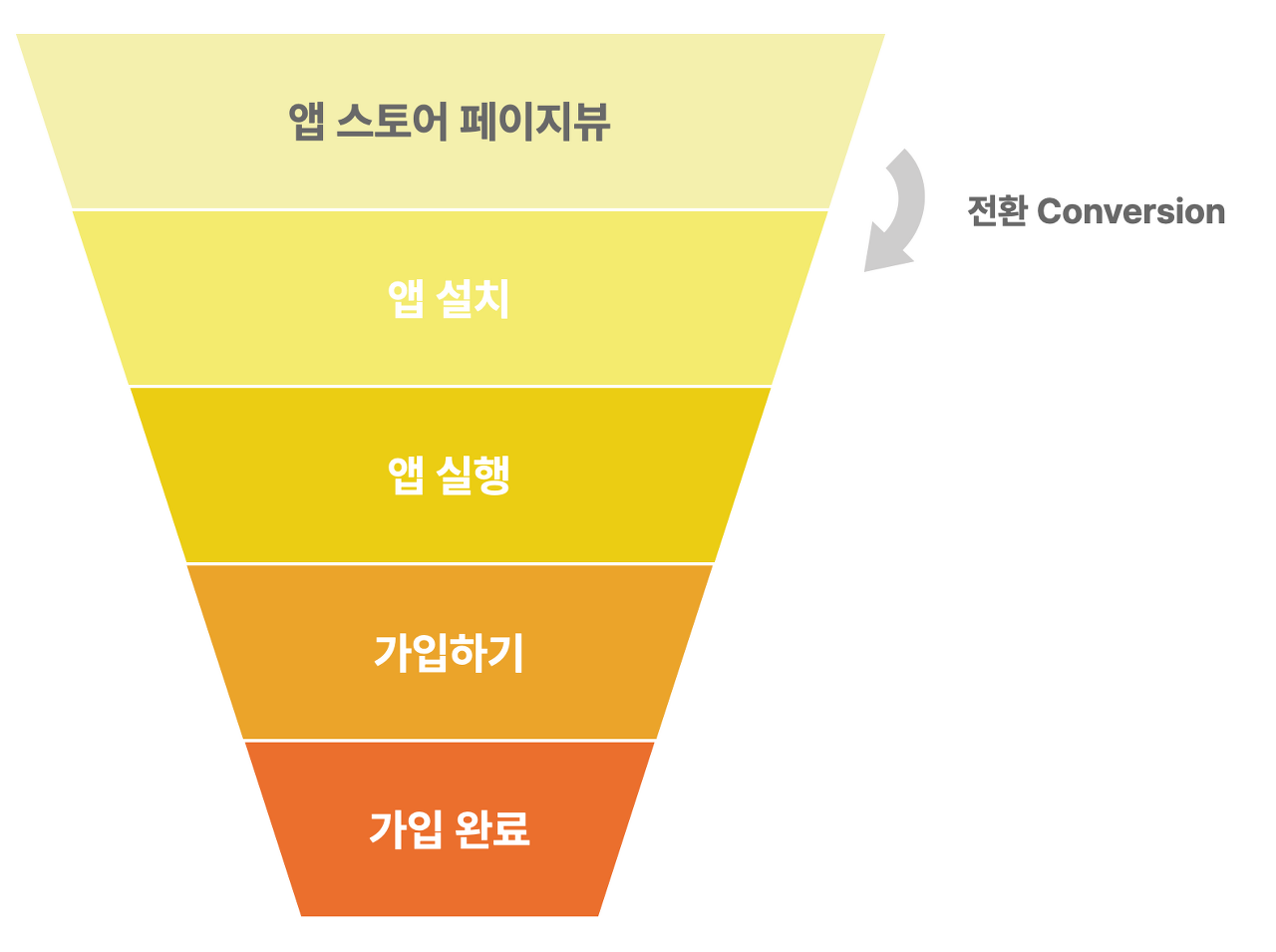 앱 스토어 페이지뷰

전환 Conversion

앱 설치

앱 실행

가입하기

가입 완료